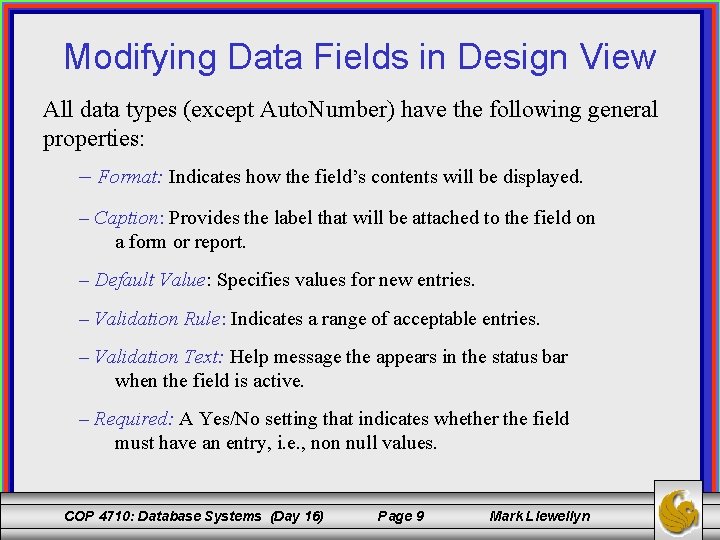 Modifying Data Fields in Design View

All data types (except AutoNumber) have the following general properties:

– Format: Indicates how the field's contents will be displayed.

– Caption: Provides the label that will be attached to the field on a form or report.

– Default Value: Specifies values for new entries.

– Validation Rule: Indicates a range of acceptable entries.

– Validation Text: Help message the appears in the status bar when the field is active.

– Required: A Yes/No setting that indicates whether the field must have an entry, i.e., non null values.

COP 4710: Database Systems (Day 16) Page 9 Mark Llewellyn